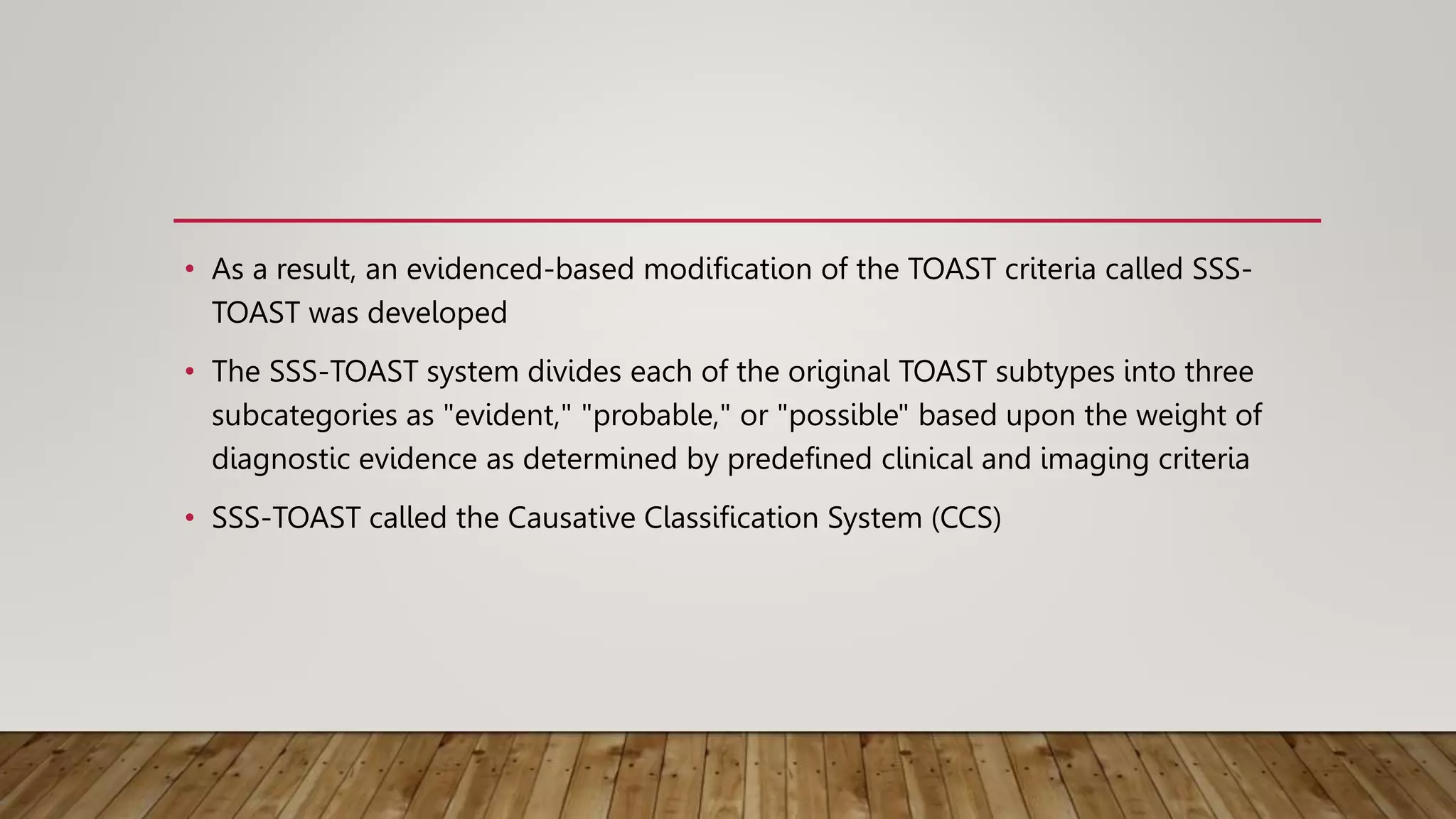 • As a result, an evidenced-based modification of the TOAST criteria called SSS-TOAST was developed

• The SSS-TOAST system divides each of the original TOAST subtypes into three subcategories as "evident," "probable," or "possible" based upon the weight of diagnostic evidence as determined by predefined clinical and imaging criteria

• SSS-TOAST called the Causative Classification System (CCS)